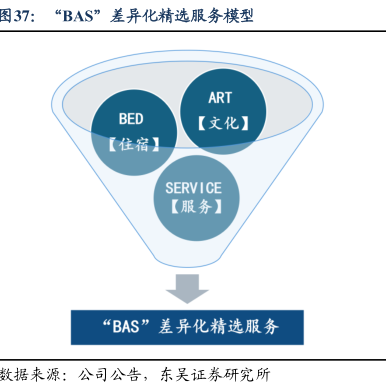 图37：“BAS”差异化精选服务模型

BED
【住宿】

ART
【文化】

SERVICE
【服务】

“BAS”差异化精选服务

数据来源：公司公告，东吴证券研究所